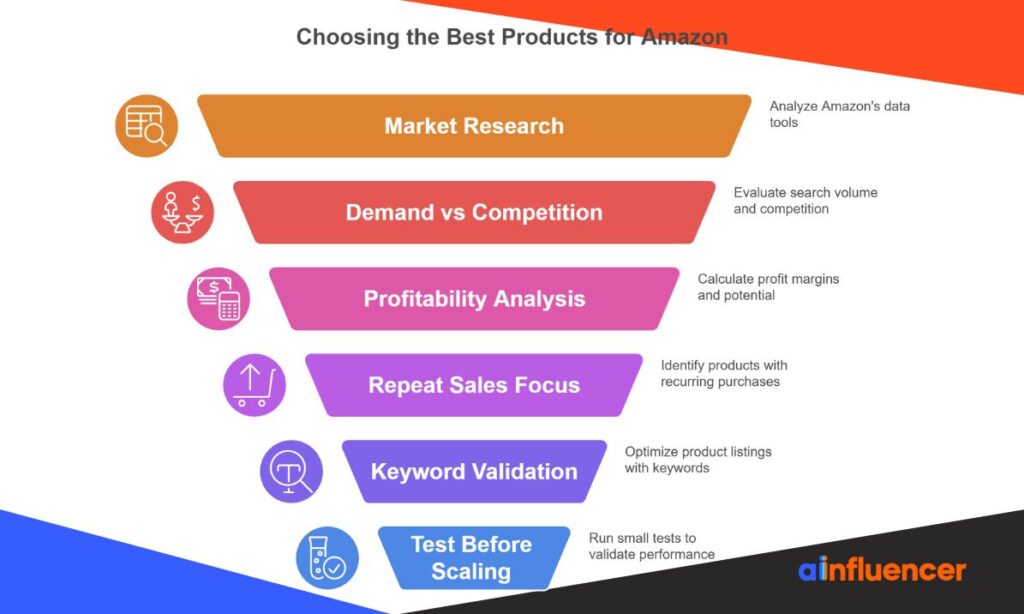 Choosing the Best Products for Amazon

Market Research

Analyze Amazon's data tools

Demand vs Competition

Evaluate search volume and competition

Profitability Analysis

Calculate profit margins and potential

Repeat Sales Focus

Identify products with recurring purchases

Keyword Validation

Optimize product listings with keywords

Test Before Scaling

Run small tests to validate performance

ainfluencer